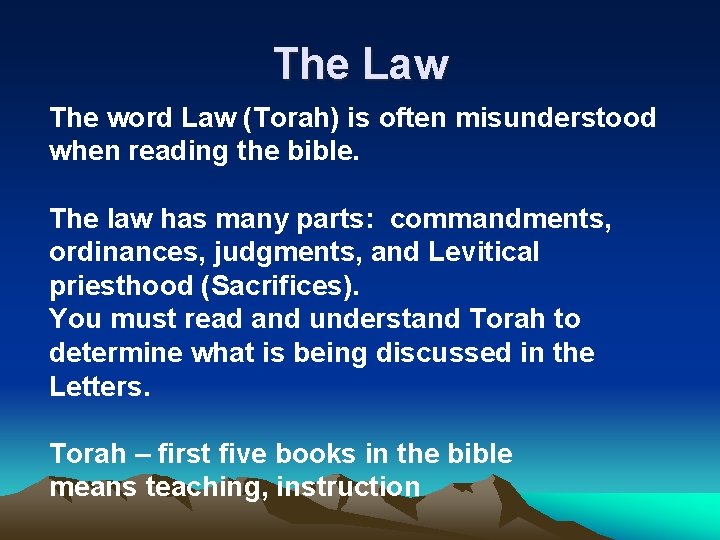 The Law

The word Law (Torah) is often misunderstood when reading the bible.

The law has many parts: commandments, ordinances, judgments, and Levitical priesthood (Sacrifices).
You must read and understand Torah to determine what is being discussed in the Letters.

Torah – first five books in the bible
means teaching, instruction